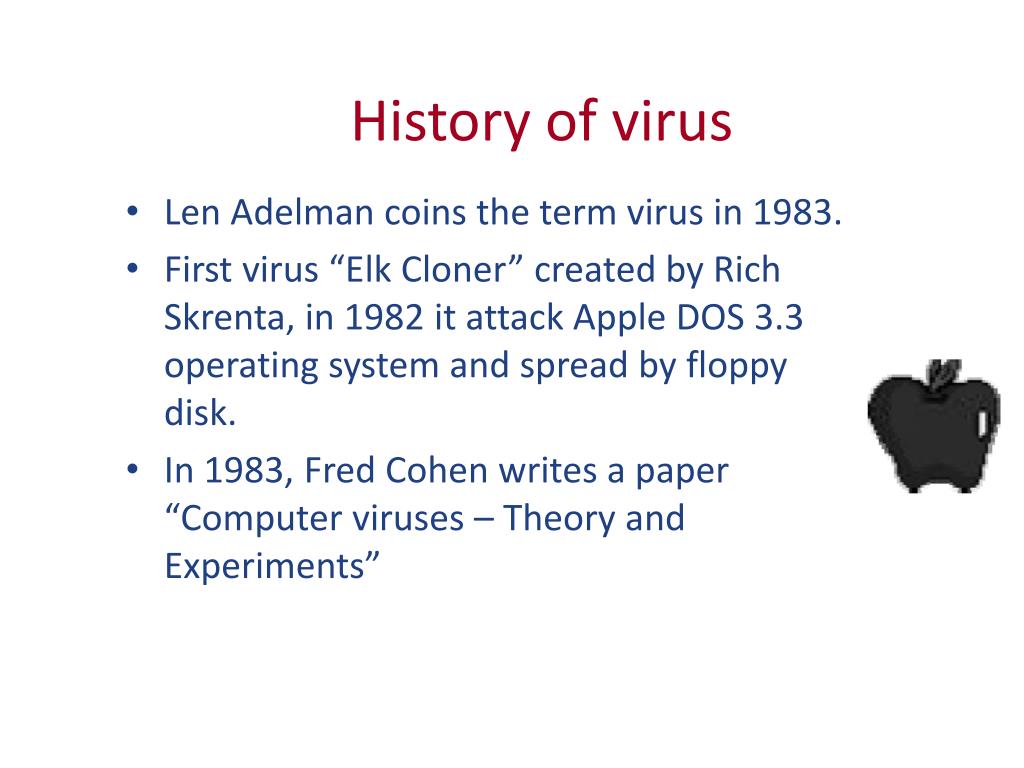 History of virus

• Len Adelman coins the term virus in 1983.
• First virus “Elk Cloner” created by Rich Skrenta, in 1982 it attack Apple DOS 3.3 operating system and spread by floppy disk.
• In 1983, Fred Cohen writes a paper “Computer viruses – Theory and Experiments”